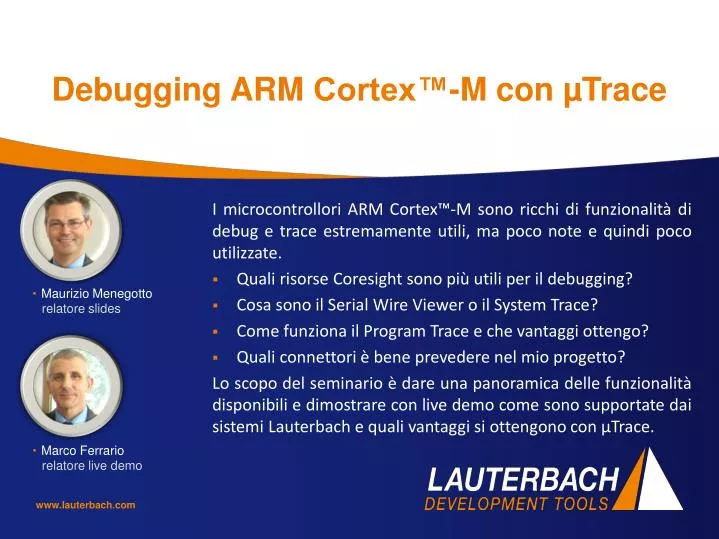 Debugging ARM Cortex™-M con µTrace

▪ Maurizio Menegotto
relatore slides

▪ Marco Ferrario
relatore live demo

www.lauterbach.com

I microcontrollori ARM Cortex™-M sono ricchi di funzionalità di debug e trace estremamente utili, ma poco note e quindi poco utilizzate.

▪ Quali risorse Coresight sono più utili per il debugging?
▪ Cosa sono il Serial Wire Viewer o il System Trace?
▪ Come funziona il Program Trace e che vantaggi ottengo?
▪ Quali connettori è bene prevedere nel mio progetto?

Lo scopo del seminario è dare una panoramica delle funzionalità disponibili e dimostrare con live demo come sono supportate dai sistemi Lauterbach e quali vantaggi si ottengono con µTrace.

LAUTERBACH
DEVELOPMENT TOOLS